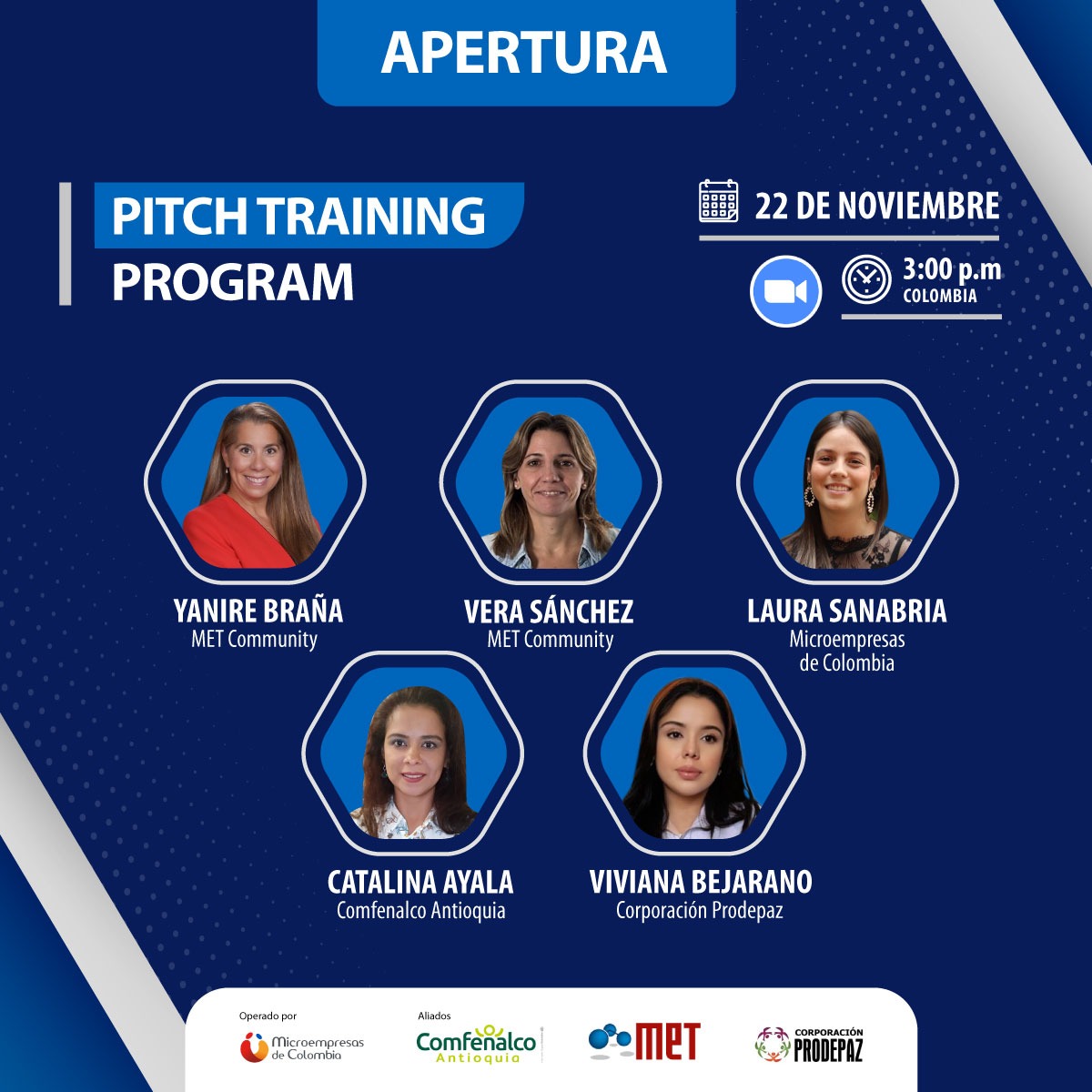 APERTURA

PITCH TRAINING PROGRAM

22 DE NOVIEMBRE

3:00 p.m
COLOMBIA

YANIRE BRAÑA
MET Community

VERA SÁNCHEZ
MET Community

LAURA SANABRIA
Microempresas de Colombia

CATALINA AYALA
Comfenalco Antioquia

VIVIANA BEJARANO
Corporación Prodepaz

Operado por
Microempresas de Colombia

Aliados
Comfenalco Antioquia

MET

CORPORACIÓN PRODEPAZ